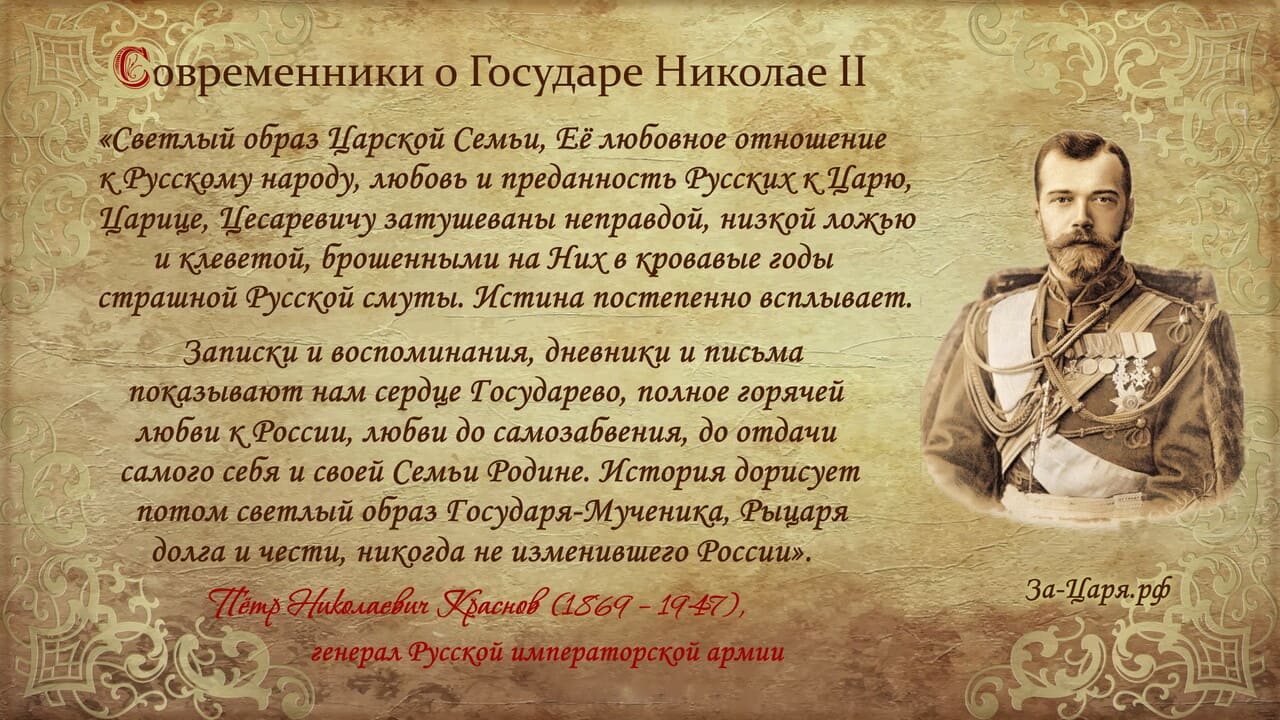 Современники о Государе Николае II

«Светлый образ Царской Семьи, Её любовное отношение к Русскому народу, любовь и преданность Русских к Царю, Царице, Цесаревичу затушеваны неправдой, низкой ложью и клеветой, брошенными на Них в кровавые годы страшной Русской смуты. Истина постепенно всплывает.

Записки и воспоминания, дневники и письма показывают нам сердце Государево, полное горячей любви к России, любви до самозабвения, до отдачи самого себя и своей Семьи Родине. История дорисует потом светлый образ Государя-Мученика, Рыцаря долга и чести, никогда не изменившего России».

Пётр Николаевич Краснов (1869 – 1947),

генерал Русской императорской армии

За-Царя.рф